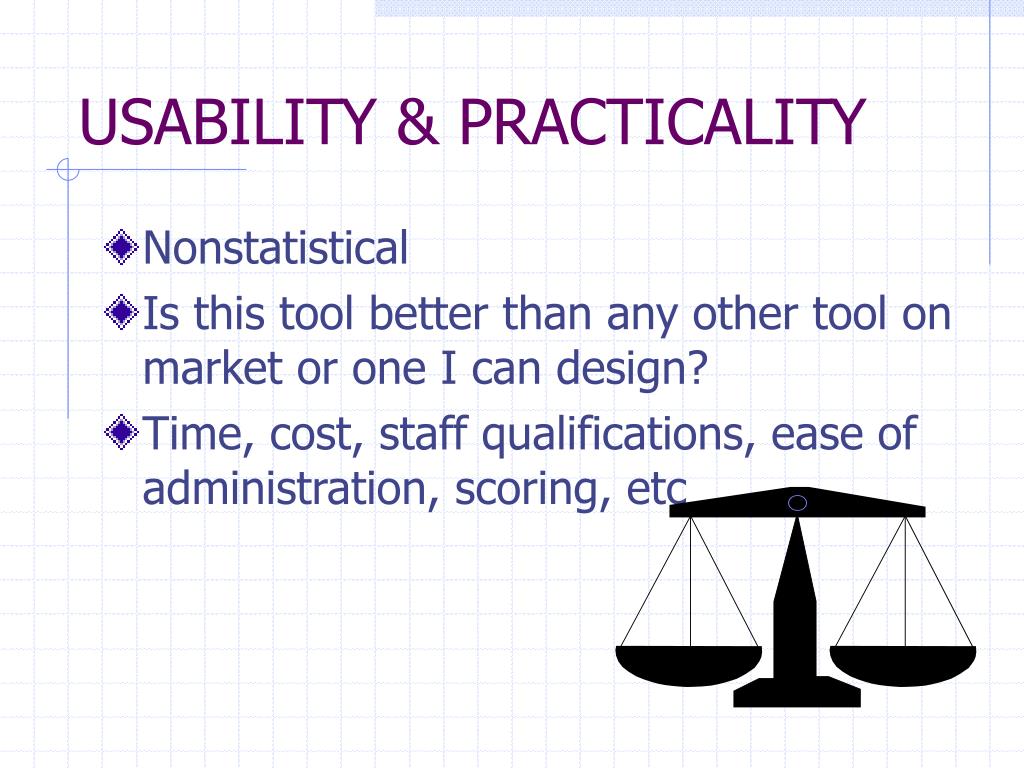 USABILITY & PRACTICALITY

Nonstatistical

Is this tool better than any other tool on market or one I can design?

Time, cost, staff qualifications, ease of administration, scoring, etc